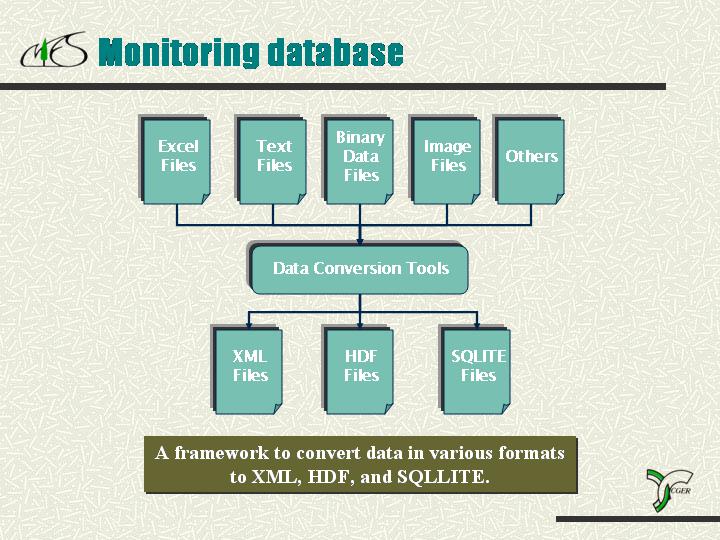 NIES Monitoring database

Excel Files

Text Files

Binary Data Files

Image Files

Others

Data Conversion Tools

XML Files

HDF Files

SQLITE Files

A framework to convert data in various formats to XML, HDF, and SQLLITE.

CGER